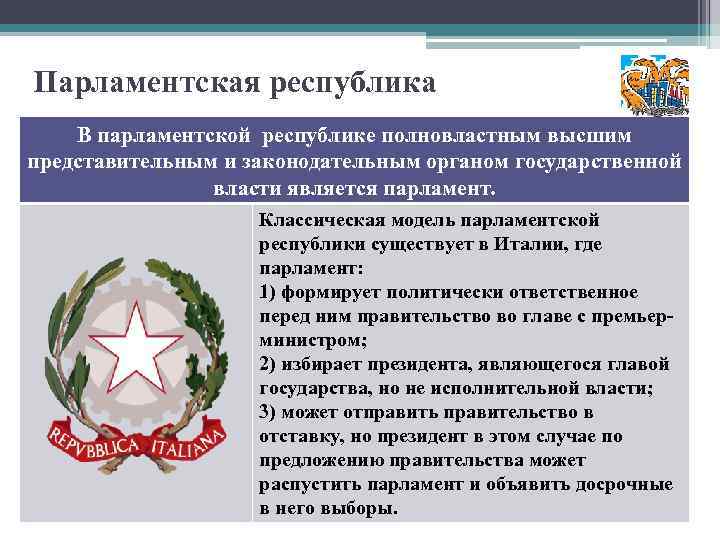 Парламентская республика

В парламентской республике полновластным высшим представительным и законодательным органом государственной власти является парламент.

REPVBBLICA ITALIANA

Классическая модель парламентской республики существует в Италии, где парламент:
1) формирует политически ответственное перед ним правительство во главе с премьер-министром;
2) избирает президента, являющегося главой государства, но не исполнительной власти;
3) может отправить правительство в отставку, но президент в этом случае по предложению правительства может распустить парламент и объявить досрочные в него выборы.